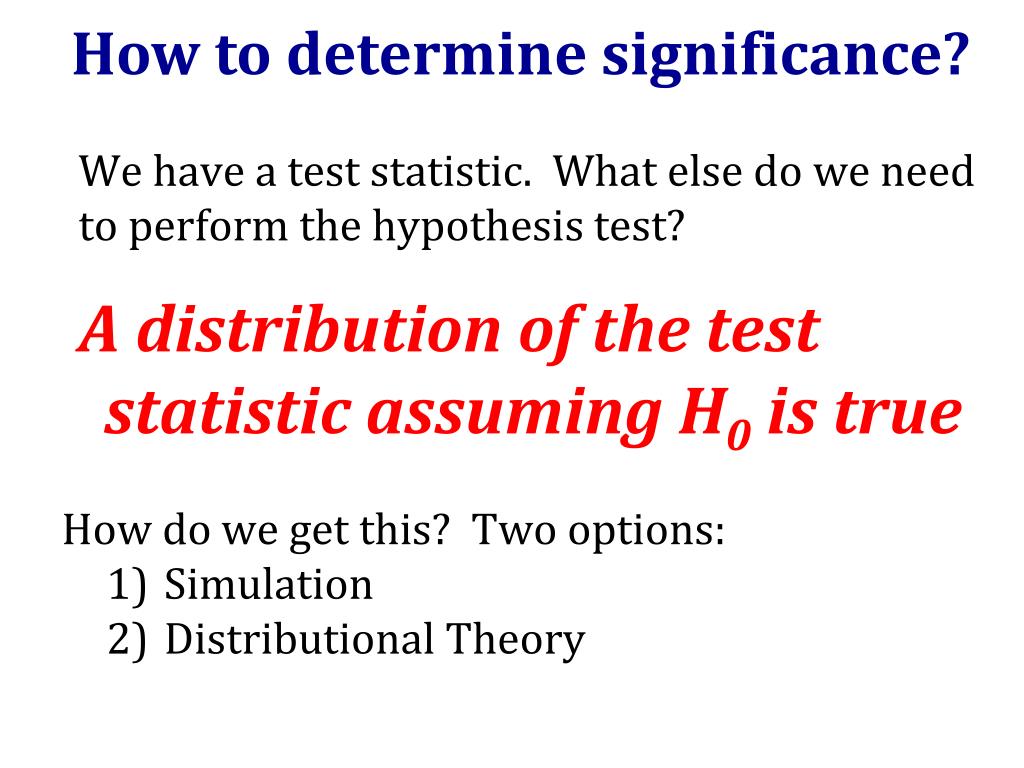 How to determine significance?

We have a test statistic. What else do we need to perform the hypothesis test?

A distribution of the test statistic assuming $H_0$ is true

How do we get this? Two options:
1) Simulation
2) Distributional Theory